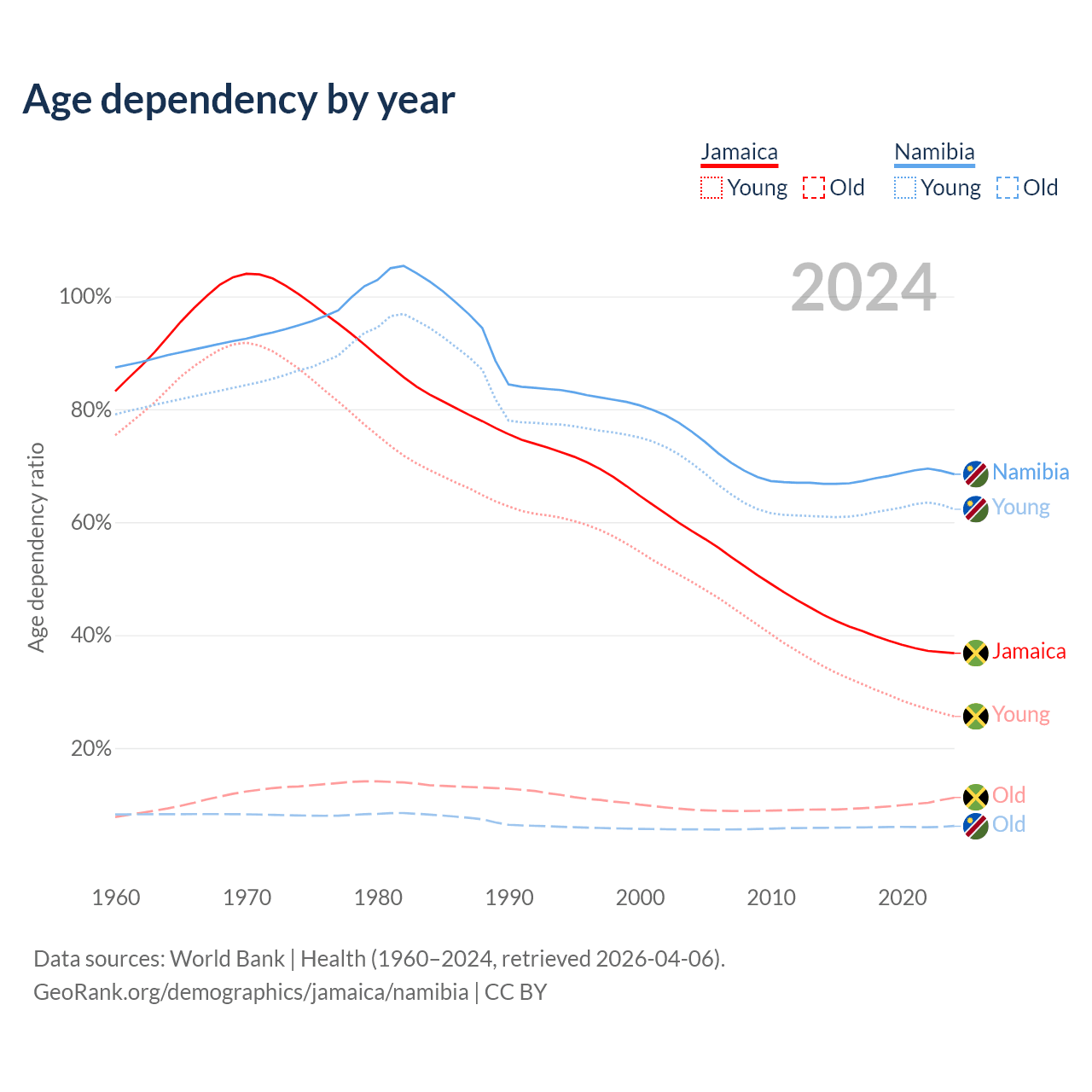 Age dependency by year

Jamaica
Young Old

Namibia
Young Old

2024

Age dependency ratio

100%
80%
60%
40%
20%

Namibia
Young
Jamaica
Young
Old
Old

1960 1970 1980 1990 2000 2010 2020

Data sources: World Bank | Health (1960–2024, retrieved 2026-04-06).
GeoRank.org/demographics/jamaica/namibia | CC BY